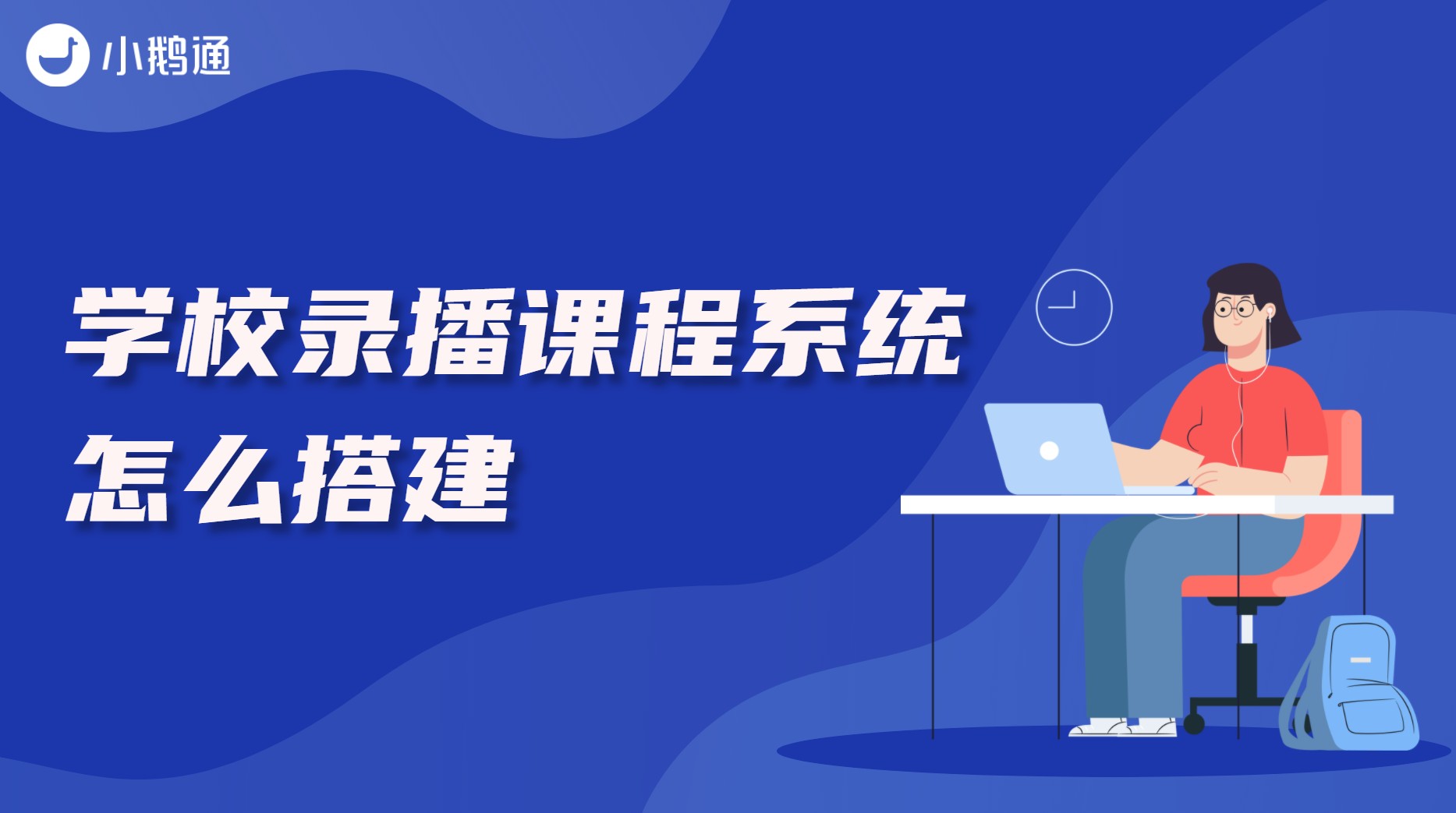 小鹅通

学校录播课程系统
怎么搭建